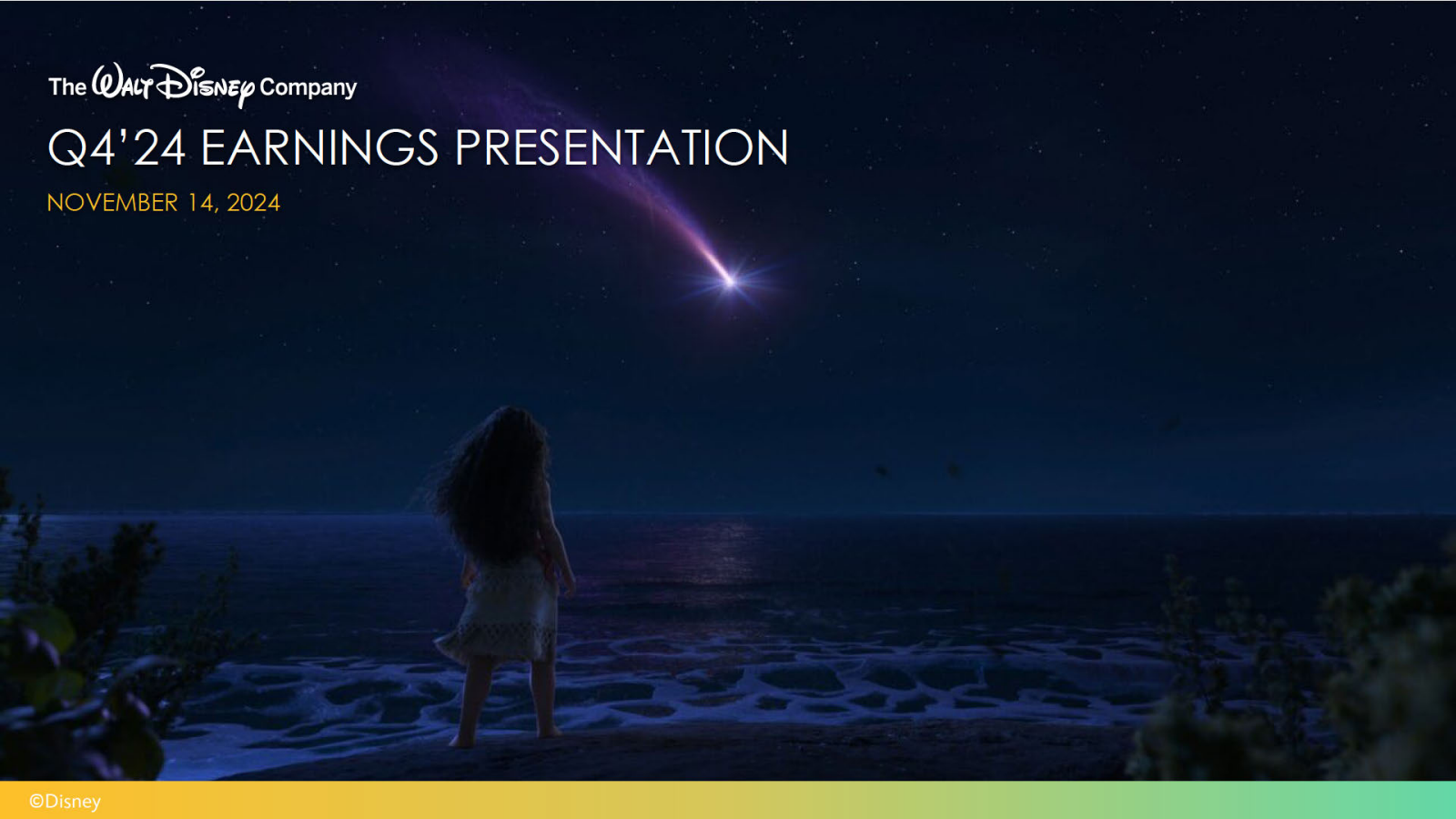 The Walt Disney Company

Q4'24 EARNINGS PRESENTATION

NOVEMBER 14, 2024

©Disney